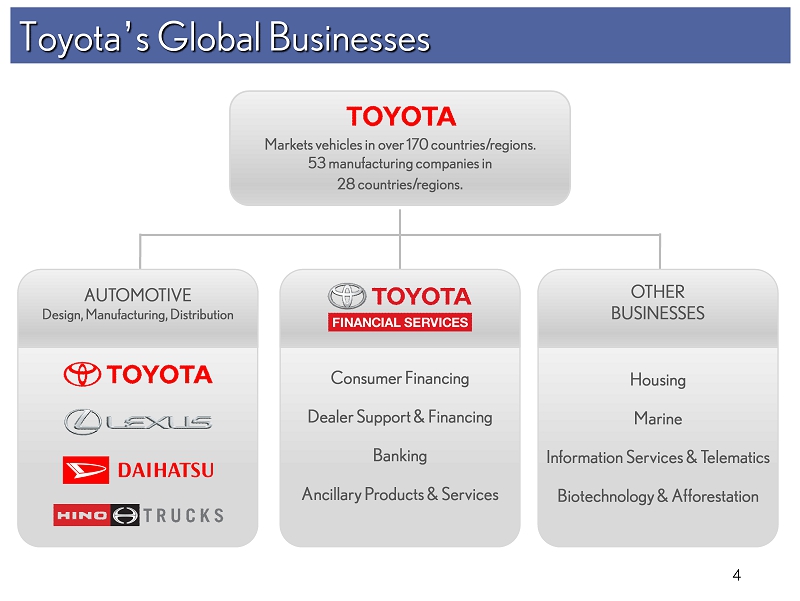 Toyota's Global Businesses

TOYOTA
Markets vehicles in over 170 countries/regions.
53 manufacturing companies in
28 countries/regions.

AUTOMOTIVE
Design, Manufacturing, Distribution

TOYOTA

LEXUS

DAIHATSU

HINO TRUCKS

TOYOTA
FINANCIAL SERVICES

Consumer Financing

Dealer Support & Financing

Banking

Ancillary Products & Services

OTHER
BUSINESSES

Housing

Marine

Information Services & Telematics

Biotechnology & Afforestation

4